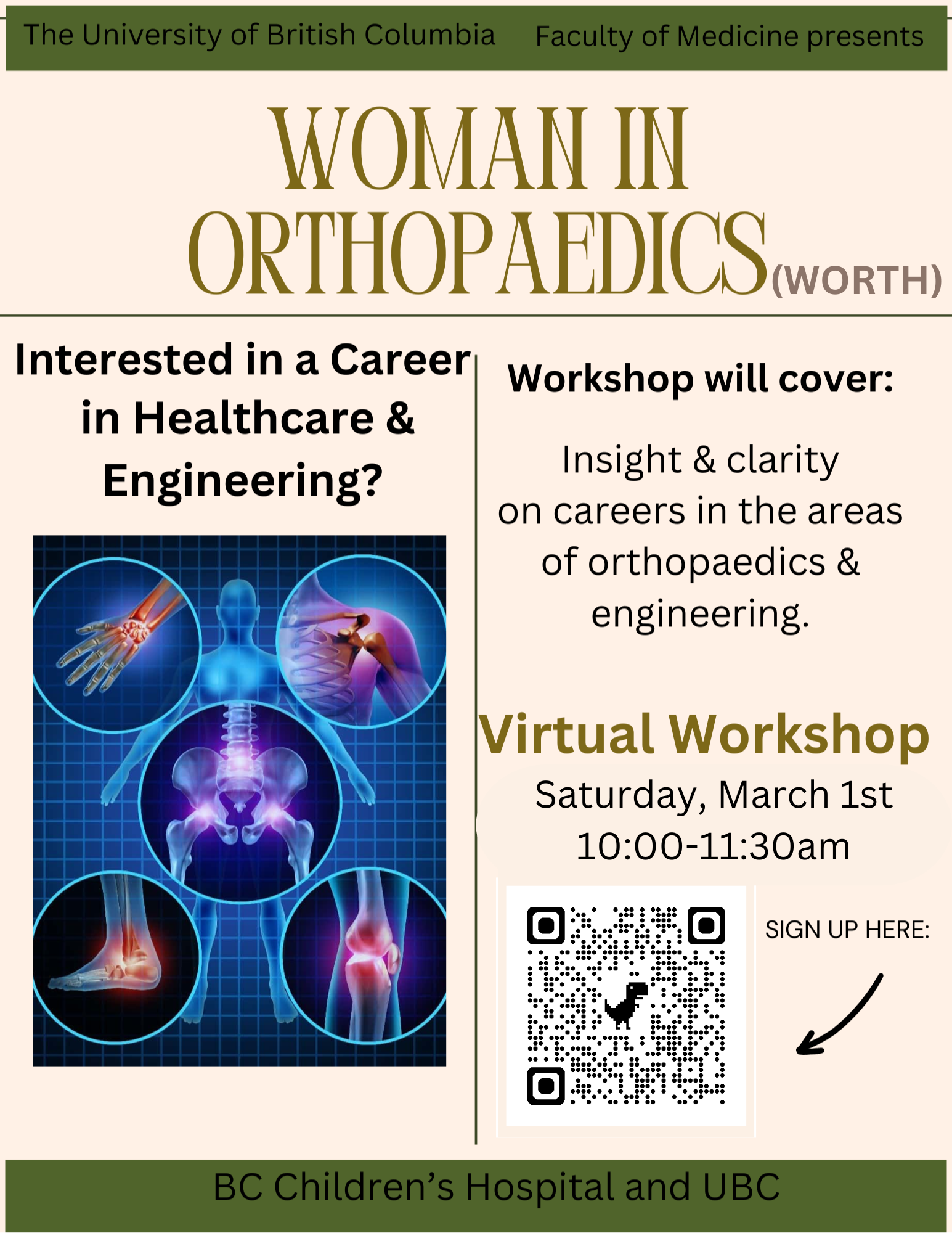 The University of British Columbia Faculty of Medicine presents

WOMAN IN ORTHOPAEDICS (WORTH)

Interested in a Career in Healthcare & Engineering?

Workshop will cover:

Insight & clarity on careers in the areas of orthopaedics & engineering.

Virtual Workshop

Saturday, March 1st
10:00-11:30am

SIGN UP HERE:

BC Children's Hospital and UBC